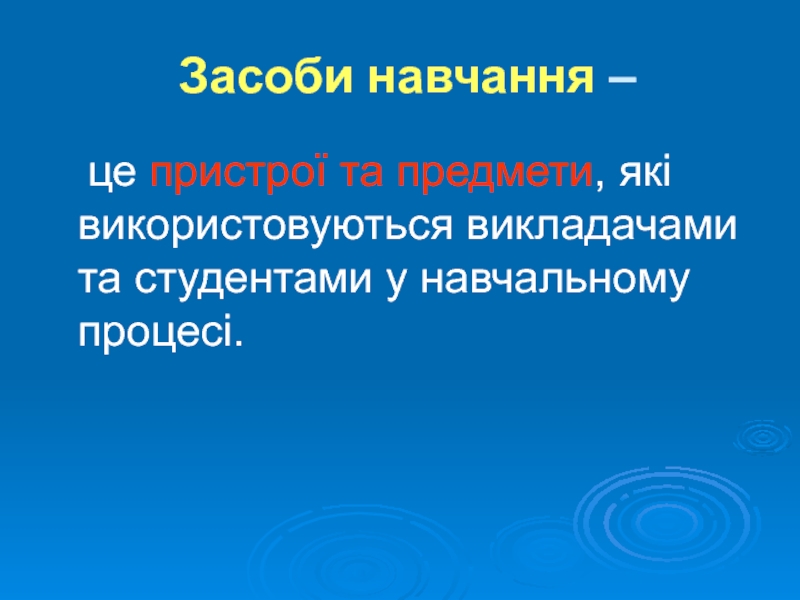 Засоби навчання –

це пристрої та предмети, які використовуються викладачами та студентами у навчальному процесі.